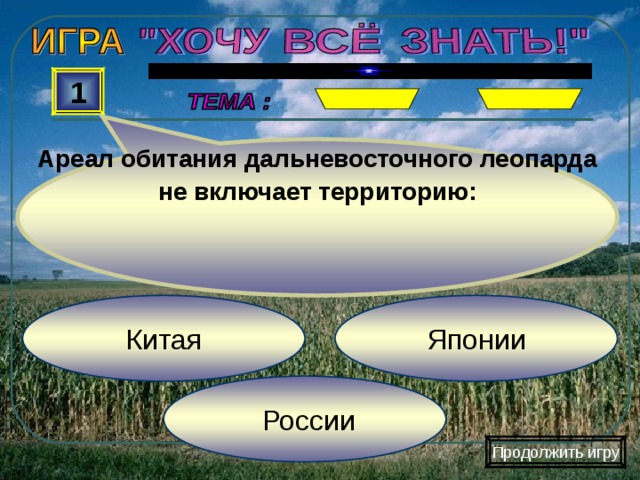 ИГРА "ХОЧУ ВСЁ ЗНАТЬ!"

1

ТЕМА :

Ареал обитания дальневосточного леопарда не включает территорию:

Китая

Японии

России

Продолжить игру